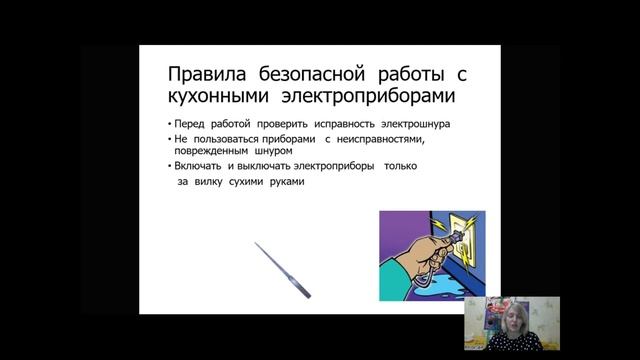 Правила безопасной работы с кухонными электроприборами

• Перед работой проверить исправность электрошнура
• Не пользоваться приборами с неисправностями, поврежденным шнуром
• Включать и выключать электроприборы только за вилку сухими руками